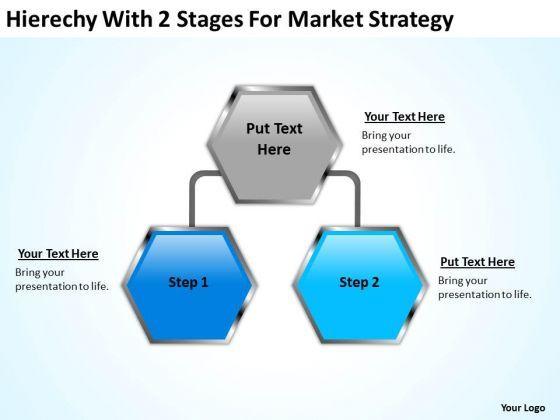 Hierechy With 2 Stages For Market Strategy

Put Text Here

Your Text Here
Bring your presentation to life.

Your Text Here
Bring your presentation to life.

Step 1

Step 2

Put Text Here
Bring your presentation to life.

Your Logo